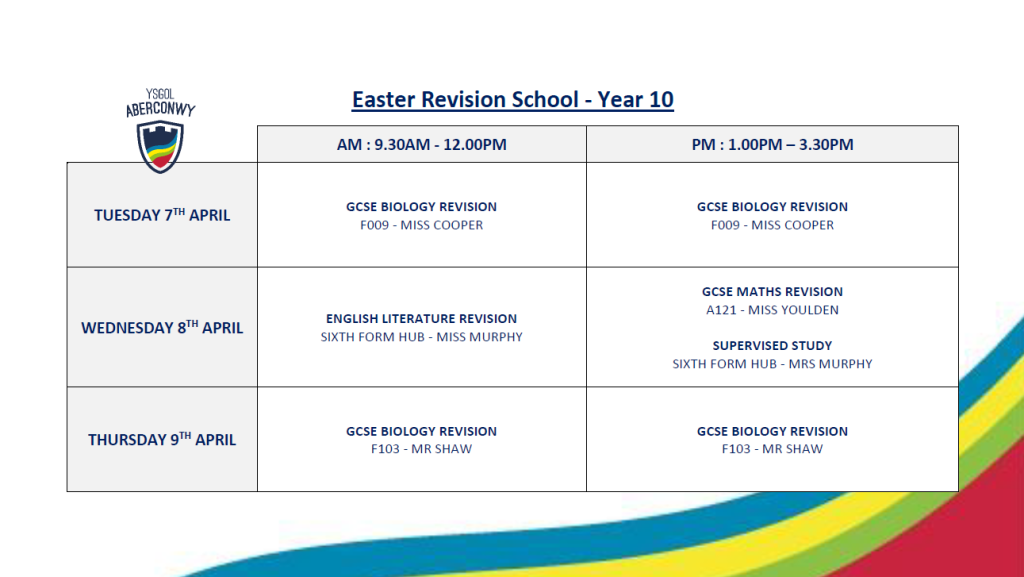 YSGOL ABERCONWY

Easter Revision School - Year 10

| | AM : 9.30AM - 12.00PM | PM : 1.00PM – 3.30PM |
|---|---|---|
| TUESDAY 7$^{TH}$ APRIL | GCSE BIOLOGY REVISION F009 - MISS COOPER | GCSE BIOLOGY REVISION F009 - MISS COOPER |
| WEDNESDAY 8$^{TH}$ APRIL | ENGLISH LITERATURE REVISION SIXTH FORM HUB - MISS MURPHY | GCSE MATHS REVISION A121 - MISS YOULDEN SUPERVISED STUDY SIXTH FORM HUB - MRS MURPHY |
| THURSDAY 9$^{TH}$ APRIL | GCSE BIOLOGY REVISION F103 - MR SHAW | GCSE BIOLOGY REVISION F103 - MR SHAW |